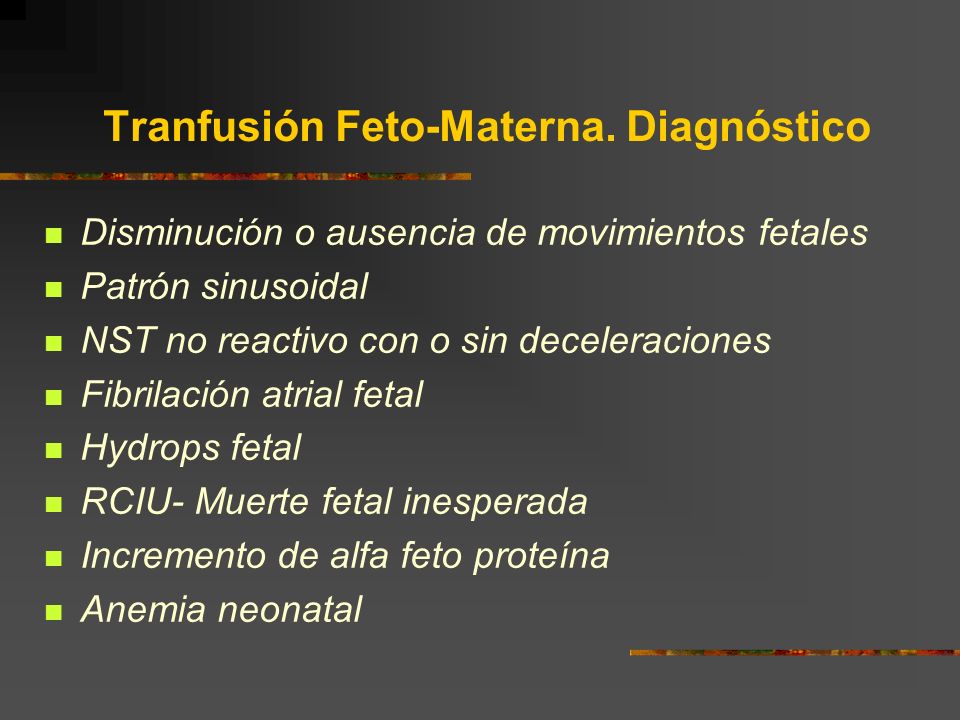 Tranfusión Feto-Materna. Diagnóstico

- Disminución o ausencia de movimientos fetales
- Patrón sinusoidal
- NST no reactivo con o sin deceleraciones
- Fibrilación atrial fetal
- Hydrops fetal
- RCIU- Muerte fetal inesperada
- Incremento de alfa feto proteína
- Anemia neonatal